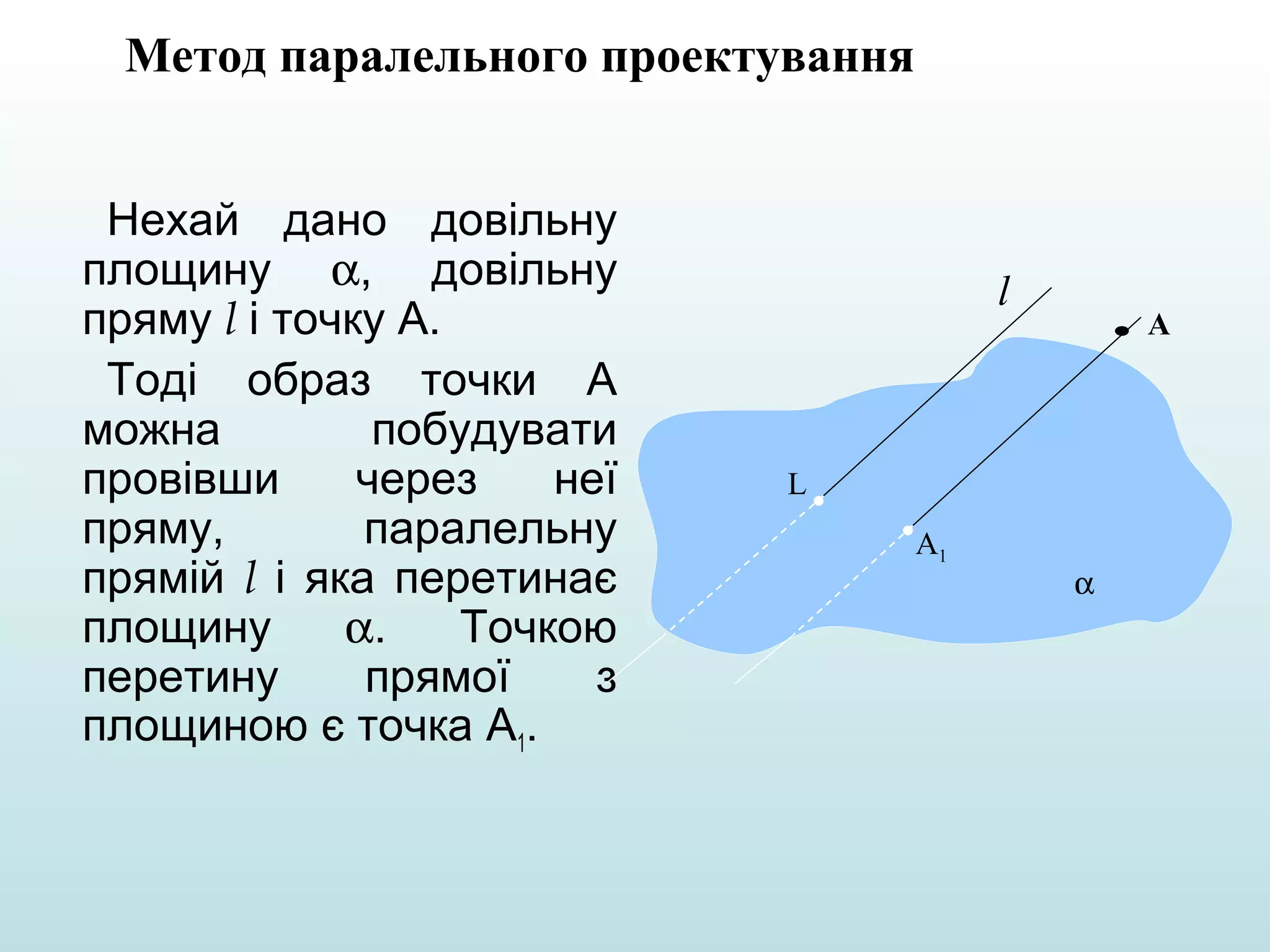 Метод паралельного проектування

Нехай дано довільну площину $\alpha$, довільну пряму $l$ і точку А.

Тоді образ точки А можна побудувати провівши через неї пряму, паралельну прямій $l$ і яка перетинає площину $\alpha$. Точкою перетину прямої з площиною є точка $A_1$.

$l$

A

L

$A_1$

$\alpha$